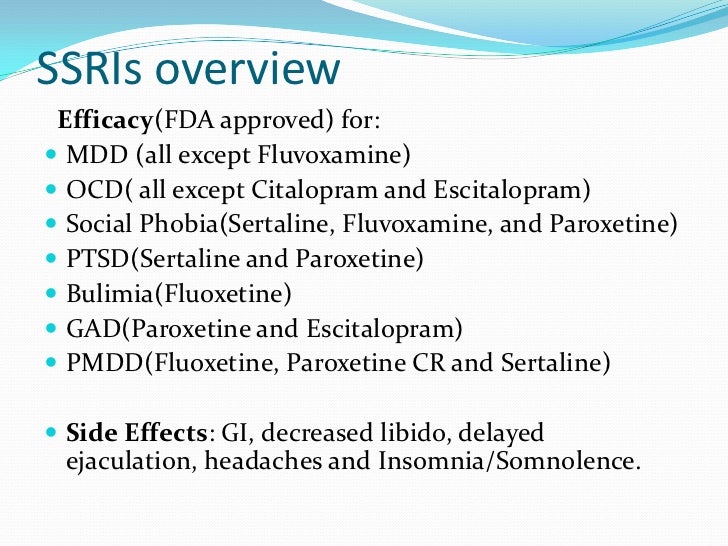 SSRIs overview

Efficacy(FDA approved) for:

- MDD (all except Fluvoxamine)
- OCD( all except Citalopram and Escitalopram)
- Social Phobia(Sertaline, Fluvoxamine, and Paroxetine)
- PTSD(Sertaline and Paroxetine)
- Bulimia(Fluoxetine)
- GAD(Paroxetine and Escitalopram)
- PMDD(Fluoxetine, Paroxetine CR and Sertaline)

- Side Effects: GI, decreased libido, delayed ejaculation, headaches and Insomnia/Somnolence.